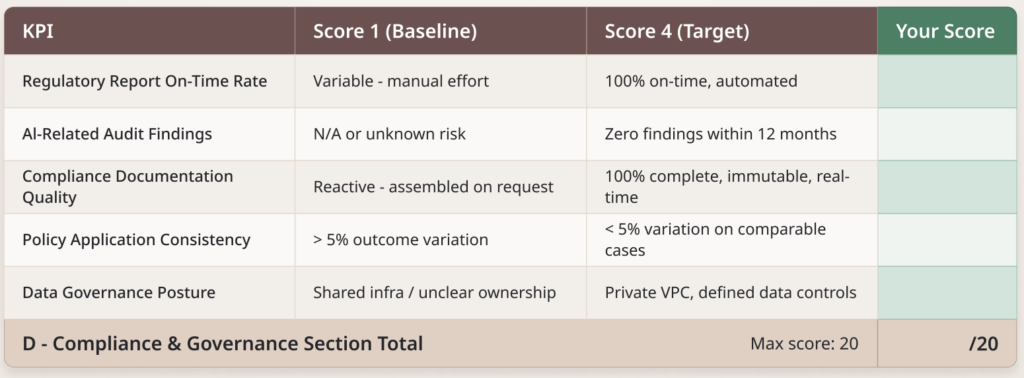 | KPI | Score 1 (Baseline) | Score 4 (Target) | Your Score |
|---|---|---|---|
| Regulatory Report On-Time Rate | Variable - manual effort | 100% on-time, automated | |
| AI-Related Audit Findings | N/A or unknown risk | Zero findings within 12 months | |
| Compliance Documentation Quality | Reactive - assembled on request | 100% complete, immutable, real-time | |
| Policy Application Consistency | > 5% outcome variation | < 5% variation on comparable cases | |
| Data Governance Posture | Shared infra / unclear ownership | Private VPC, defined data controls | |
| D - Compliance & Governance Section Total | | Max score: 20 | /20 |